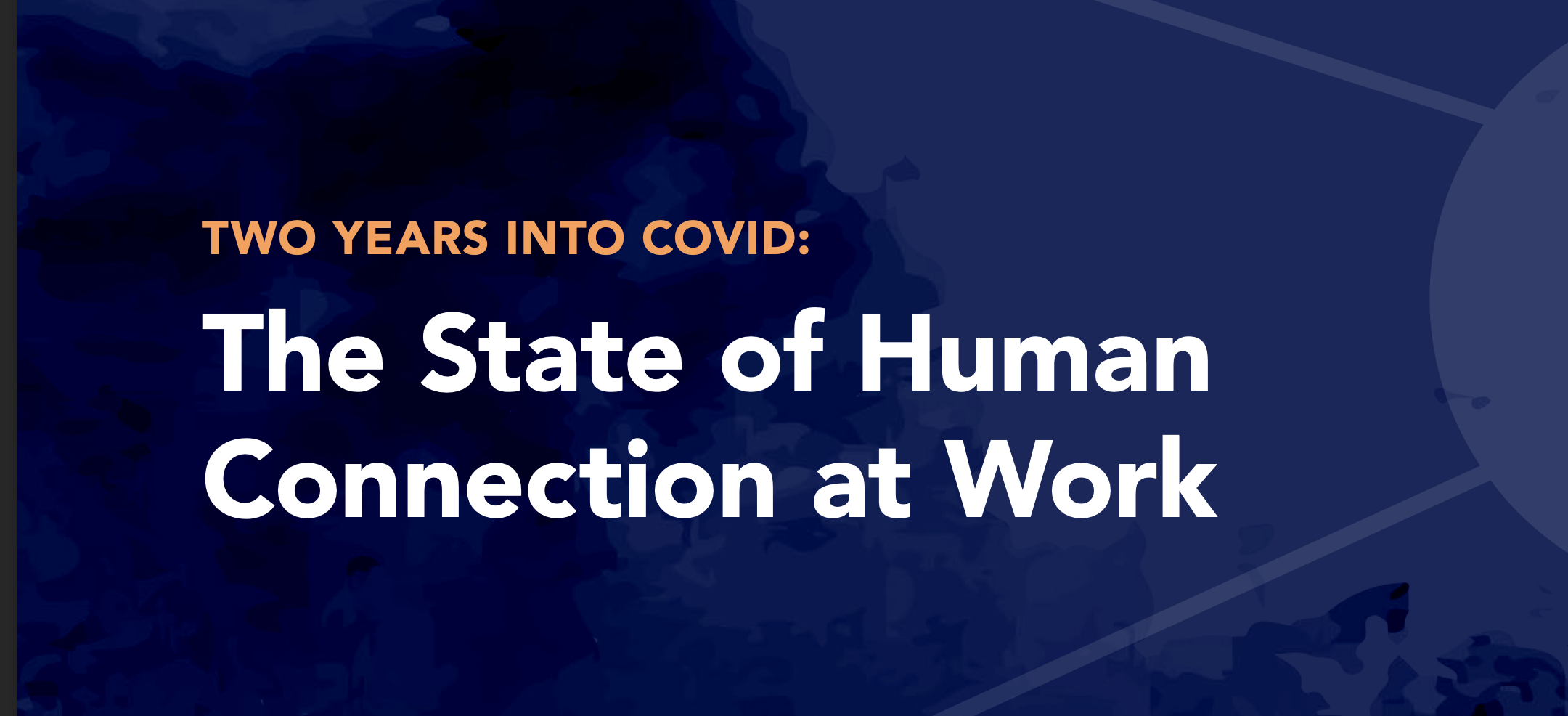 TWO YEARS INTO COVID:

The State of Human Connection at Work